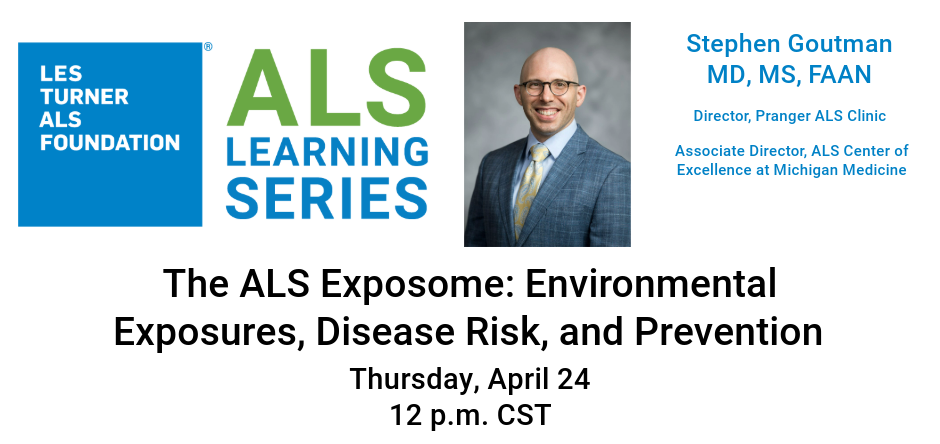 LES TURNER ALS FOUNDATION®

ALS LEARNING SERIES

Stephen Goutman MD, MS, FAAN

Director, Pranger ALS Clinic

Associate Director, ALS Center of Excellence at Michigan Medicine

The ALS Exposome: Environmental Exposures, Disease Risk, and Prevention

Thursday, April 24
12 p.m. CST